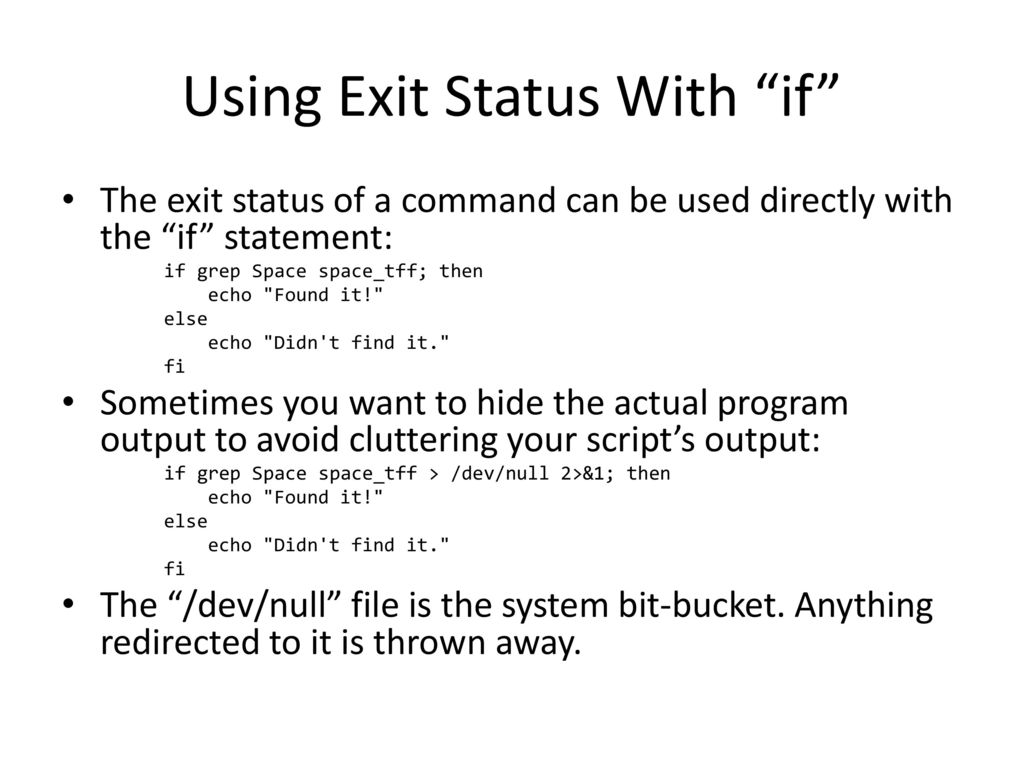 Using Exit Status With “if”

• The exit status of a command can be used directly with the “if” statement:

if grep Space space_tff; then
    echo "Found it!"
else
    echo "Didn't find it."
fi

• Sometimes you want to hide the actual program output to avoid cluttering your script’s output:

if grep Space space_tff > /dev/null 2>&1; then
    echo "Found it!"
else
    echo "Didn't find it."
fi

• The “/dev/null” file is the system bit-bucket. Anything redirected to it is thrown away.